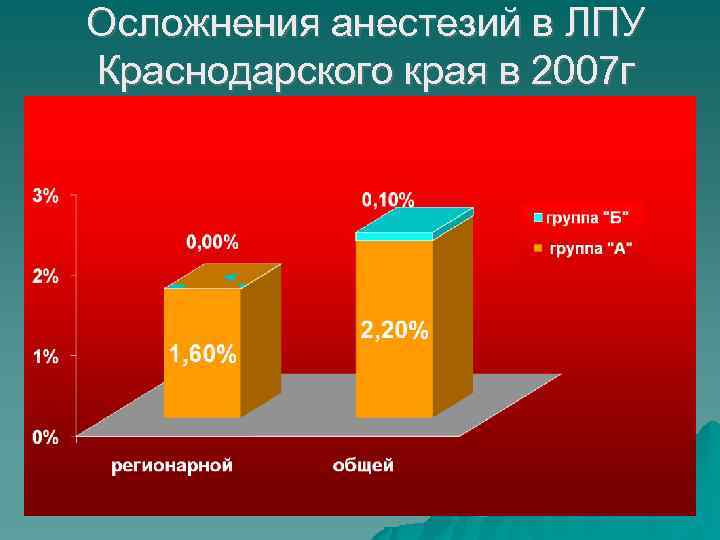 Осложнения анестезий в ЛПУ Краснодарского края в 2007г

3%
2%
1%
0%

0,00%
1,60%
0,10%
2,20%

группа "Б"
группа "А"

регионарной
общей